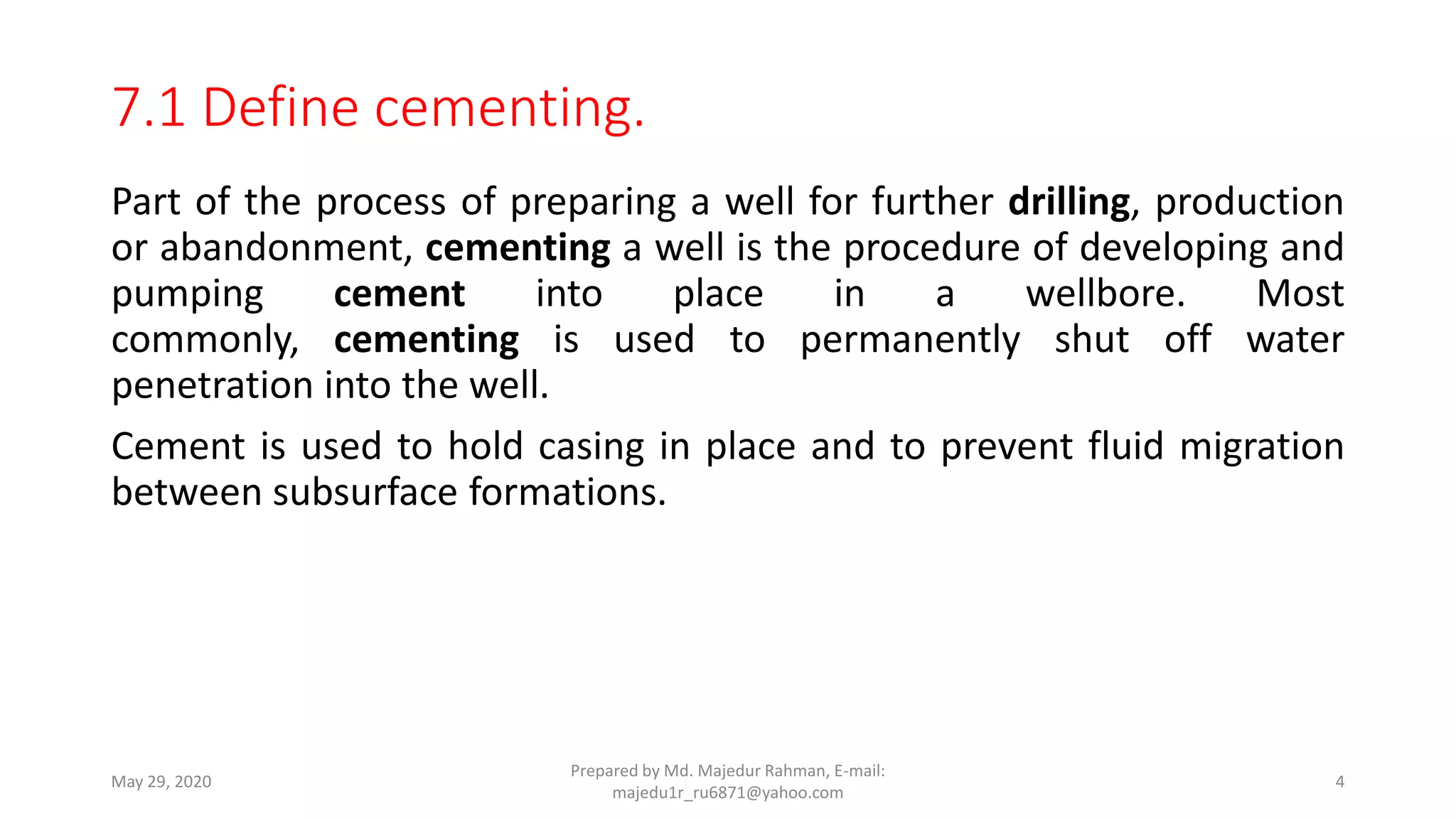 7.1 Define cementing.

Part of the process of preparing a well for further drilling, production or abandonment, cementing a well is the procedure of developing and pumping cement into place in a wellbore. Most commonly, cementing is used to permanently shut off water penetration into the well.

Cement is used to hold casing in place and to prevent fluid migration between subsurface formations.

May 29, 2020

Prepared by Md. Majedur Rahman, E-mail: majedu1r_ru6871@yahoo.com

4